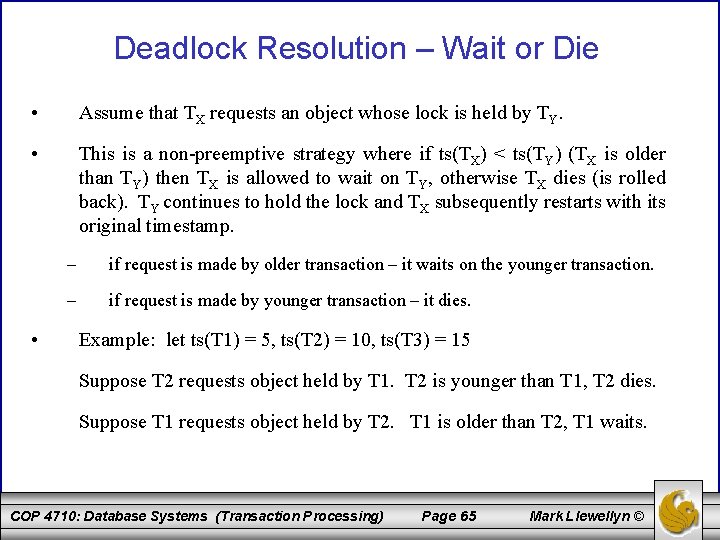 Deadlock Resolution – Wait or Die

• Assume that $T_X$ requests an object whose lock is held by $T_Y$.

• This is a non-preemptive strategy where if $ts(T_X) < ts(T_Y)$ ($T_X$ is older than $T_Y$) then $T_X$ is allowed to wait on $T_Y$, otherwise $T_X$ dies (is rolled back). $T_Y$ continues to hold the lock and $T_X$ subsequently restarts with its original timestamp.

– if request is made by older transaction – it waits on the younger transaction.

– if request is made by younger transaction – it dies.

• Example: let ts(T1) = 5, ts(T2) = 10, ts(T3) = 15

Suppose T2 requests object held by T1. T2 is younger than T1, T2 dies.

Suppose T1 requests object held by T2. T1 is older than T2, T1 waits.

COP 4710: Database Systems (Transaction Processing) Page 65 Mark Llewellyn ©